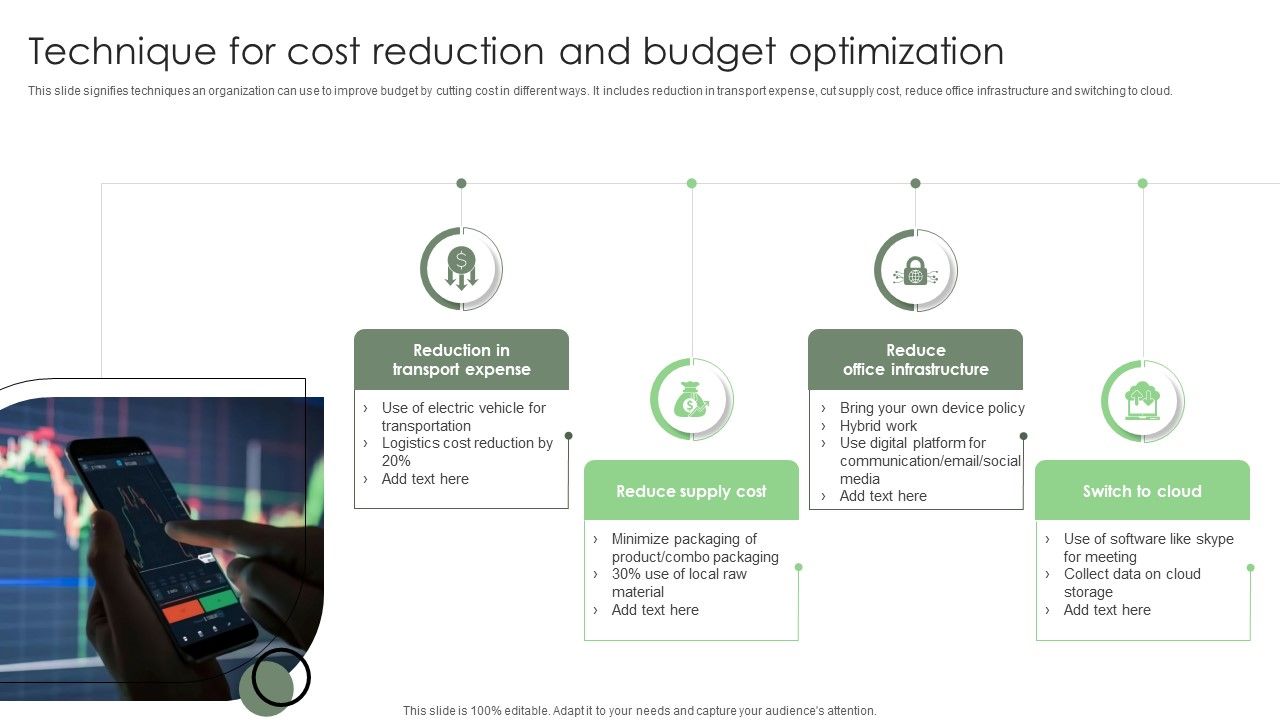 Technique for cost reduction and budget optimization

This slide signifies techniques an organization can use to improve budget by cutting cost in different ways. It includes reduction in transport expense, cut supply cost, reduce office infrastructure and switching to cloud.

Reduction in transport expense

› Use of electric vehicle for transportation
› Logistics cost reduction by 20%
› Add text here

Reduce supply cost

› Minimize packaging of product/combo packaging
› 30% use of local raw material
› Add text here

Reduce office infrastructure

› Bring your own device policy
› Hybrid work
› Use digital platform for communication/email/social media
› Add text here

Switch to cloud

› Use of software like skype for meeting
› Collect data on cloud storage
› Add text here

This slide is 100% editable. Adapt it to your needs and capture your audience's attention.